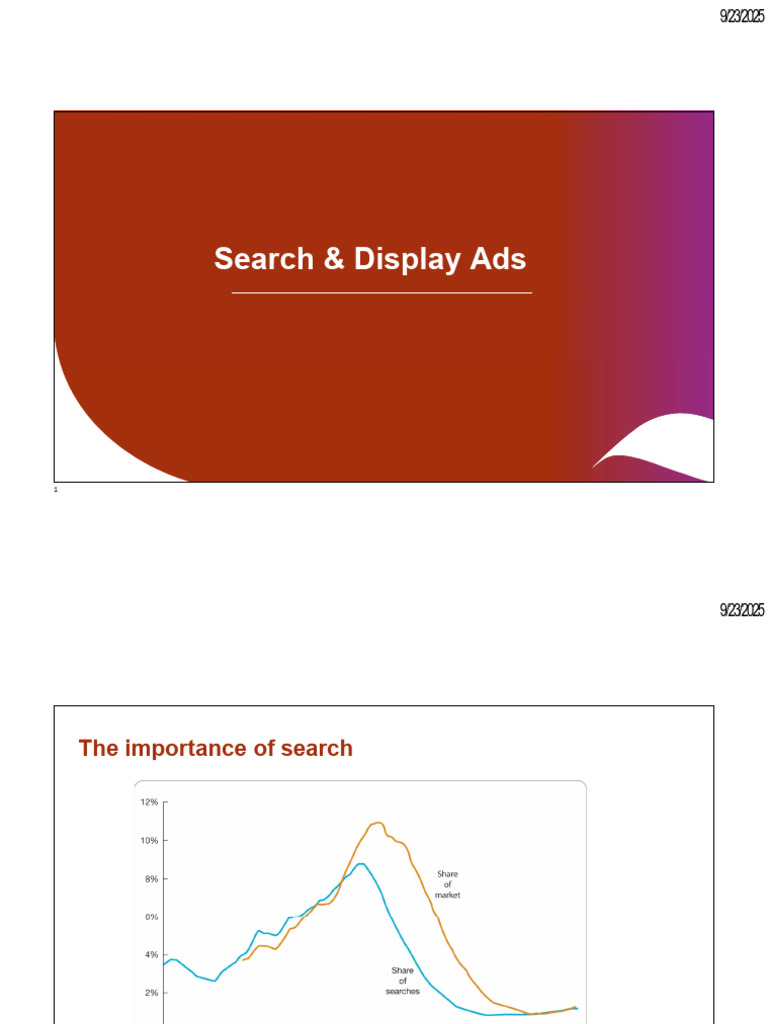 9/23/2025

Search & Display Ads

1

9/23/2025

The importance of search

12%

10%

8%

6%

4%

2%

Share of market

Share of searches